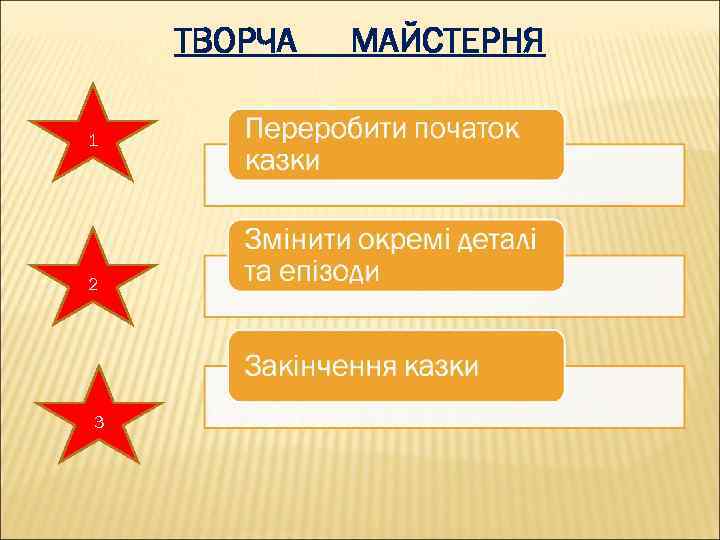 ТВОРЧА МАЙСТЕРНЯ

1

Переробити початок казки

2

Змінити окремі деталі та епізоди

3

Закінчення казки